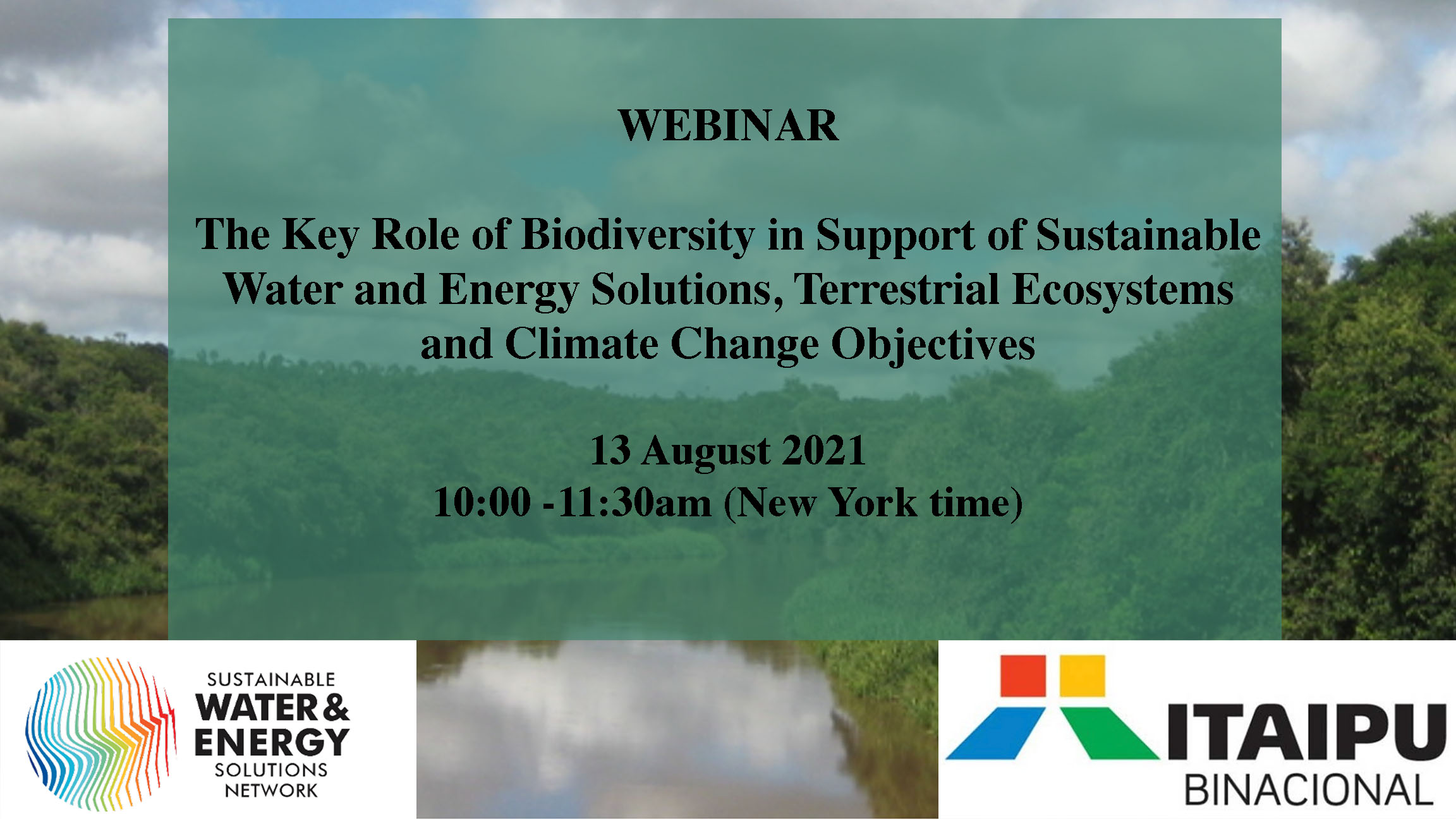 WEBINAR

The Key Role of Biodiversity in Support of Sustainable Water and Energy Solutions, Terrestrial Ecosystems and Climate Change Objectives

13 August 2021
10:00 -11:30am (New York time)

SUSTAINABLE WATER & ENERGY SOLUTIONS NETWORK

ITAIPU BINACIONAL